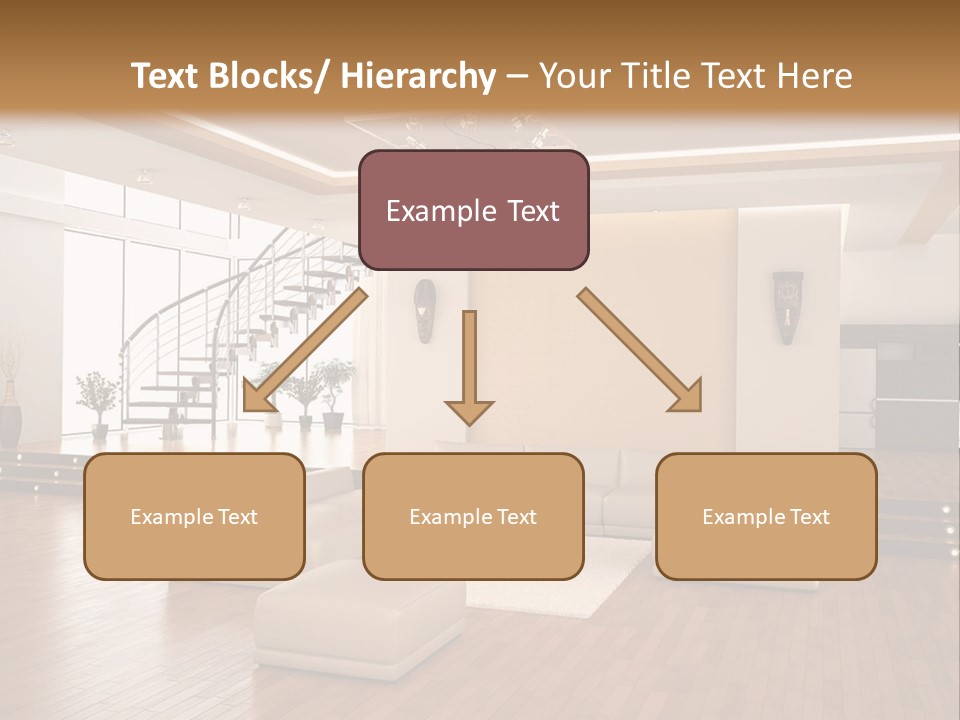 Text Blocks/ Hierarchy – Your Title Text Here

Example Text

Example Text

Example Text

Example Text